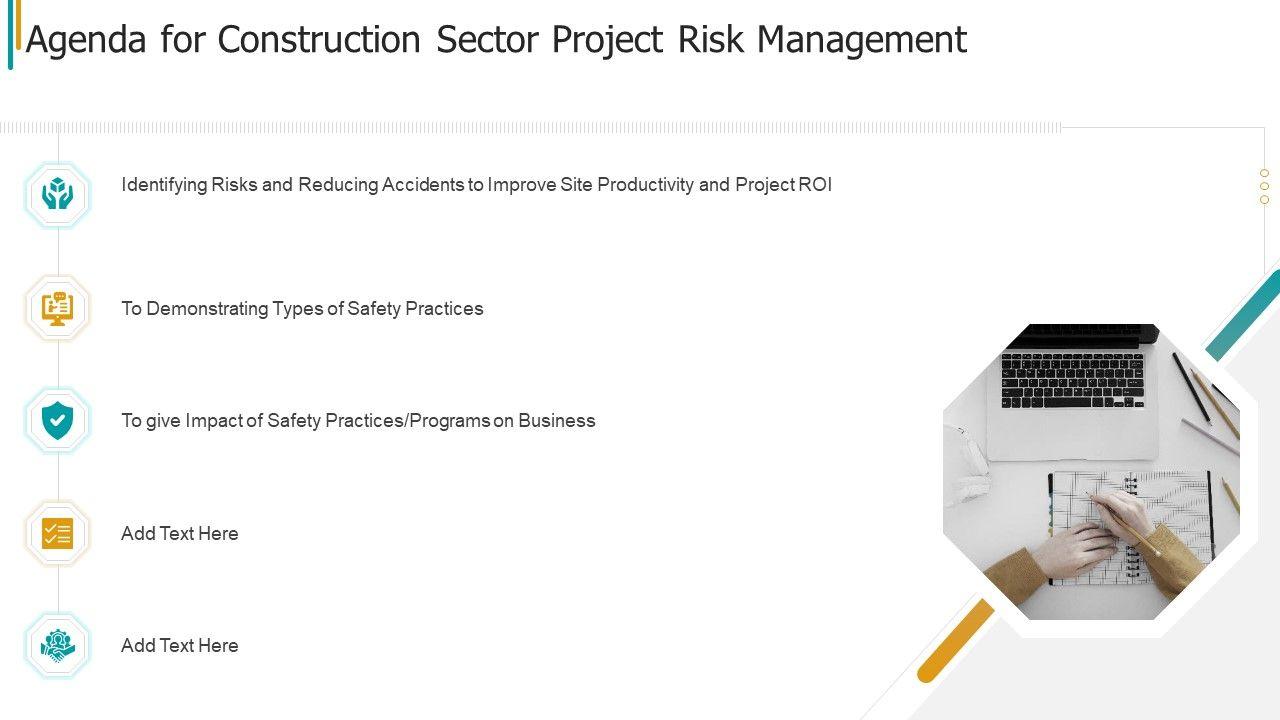 Agenda for Construction Sector Project Risk Management

Identifying Risks and Reducing Accidents to Improve Site Productivity and Project ROI

To Demonstrating Types of Safety Practices

To give Impact of Safety Practices/Programs on Business

Add Text Here

Add Text Here